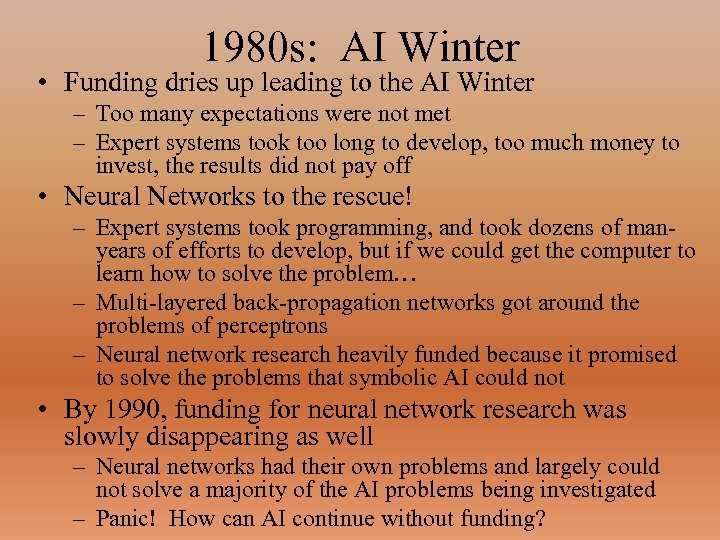 1980s: AI Winter

• Funding dries up leading to the AI Winter
– Too many expectations were not met
– Expert systems took too long to develop, too much money to invest, the results did not pay off

• Neural Networks to the rescue!
– Expert systems took programming, and took dozens of man-years of efforts to develop, but if we could get the computer to learn how to solve the problem…
– Multi-layered back-propagation networks got around the problems of perceptrons
– Neural network research heavily funded because it promised to solve the problems that symbolic AI could not

• By 1990, funding for neural network research was slowly disappearing as well
– Neural networks had their own problems and largely could not solve a majority of the AI problems being investigated
– Panic! How can AI continue without funding?